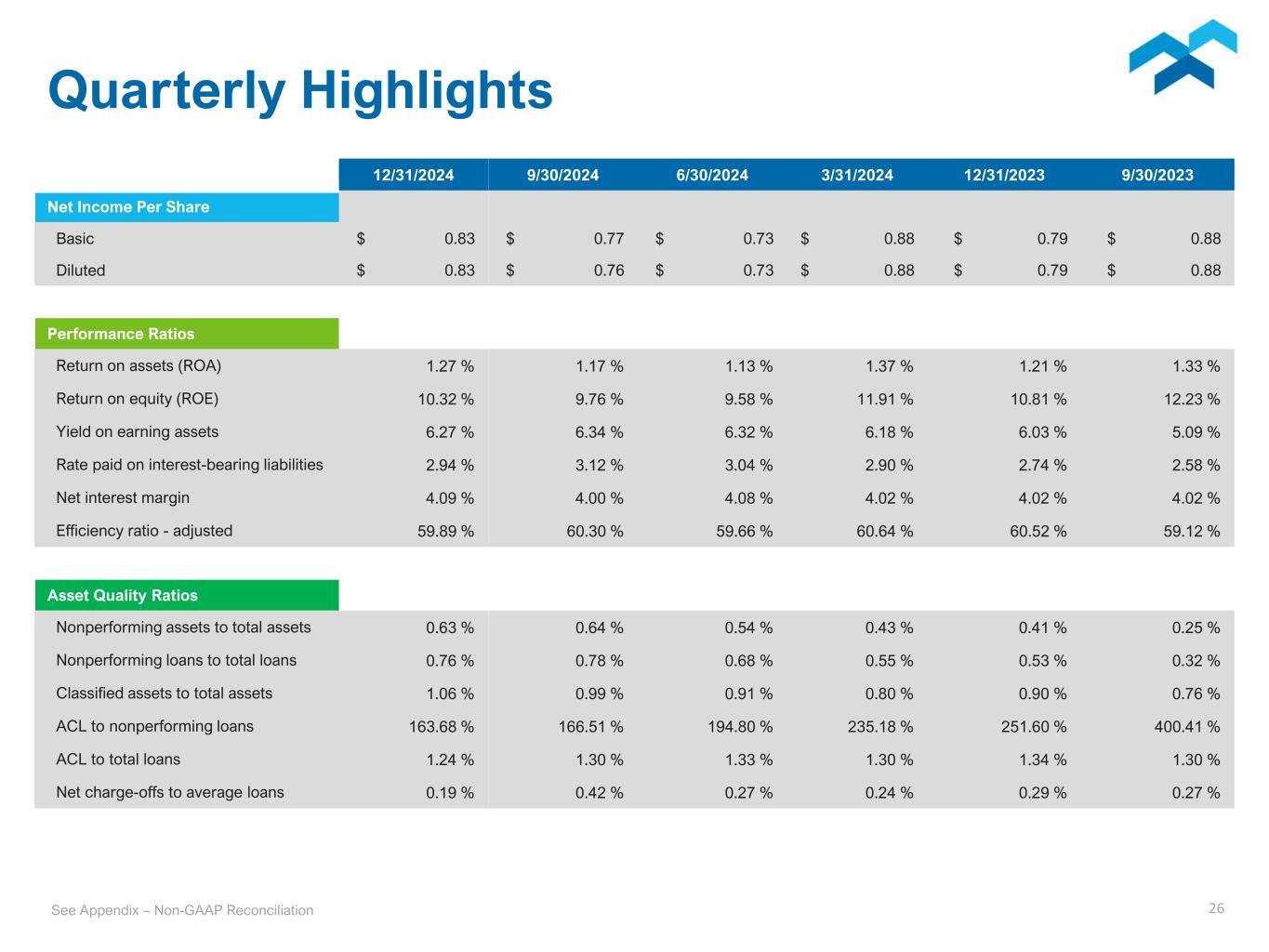 Quarterly Highlights

| | 12/31/2024 | 9/30/2024 | 6/30/2024 | 3/31/2024 | 12/31/2023 | 9/30/2023 |
|---|---|---|---|---|---|---|
| Net Income Per Share | | | | | | |
| Basic | $ 0.83 | $ 0.77 | $ 0.73 | $ 0.88 | $ 0.79 | $ 0.88 |
| Diluted | $ 0.83 | $ 0.76 | $ 0.73 | $ 0.88 | $ 0.79 | $ 0.88 |
| Performance Ratios | | | | | | |
| Return on assets (ROA) | 1.27 % | 1.17 % | 1.13 % | 1.37 % | 1.21 % | 1.33 % |
| Return on equity (ROE) | 10.32 % | 9.76 % | 9.58 % | 11.91 % | 10.81 % | 12.23 % |
| Yield on earning assets | 6.27 % | 6.34 % | 6.32 % | 6.18 % | 6.03 % | 5.09 % |
| Rate paid on interest-bearing liabilities | 2.94 % | 3.12 % | 3.04 % | 2.90 % | 2.74 % | 2.58 % |
| Net interest margin | 4.09 % | 4.00 % | 4.08 % | 4.02 % | 4.02 % | 4.02 % |
| Efficiency ratio - adjusted | 59.89 % | 60.30 % | 59.66 % | 60.64 % | 60.52 % | 59.12 % |
| Asset Quality Ratios | | | | | | |
| Nonperforming assets to total assets | 0.63 % | 0.64 % | 0.54 % | 0.43 % | 0.41 % | 0.25 % |
| Nonperforming loans to total loans | 0.76 % | 0.78 % | 0.68 % | 0.55 % | 0.53 % | 0.32 % |
| Classified assets to total assets | 1.06 % | 0.99 % | 0.91 % | 0.80 % | 0.90 % | 0.76 % |
| ACL to nonperforming loans | 163.68 % | 166.51 % | 194.80 % | 235.18 % | 251.60 % | 400.41 % |
| ACL to total loans | 1.24 % | 1.30 % | 1.33 % | 1.30 % | 1.34 % | 1.30 % |
| Net charge-offs to average loans | 0.19 % | 0.42 % | 0.27 % | 0.24 % | 0.29 % | 0.27 % |

See Appendix – Non-GAAP Reconciliation

26